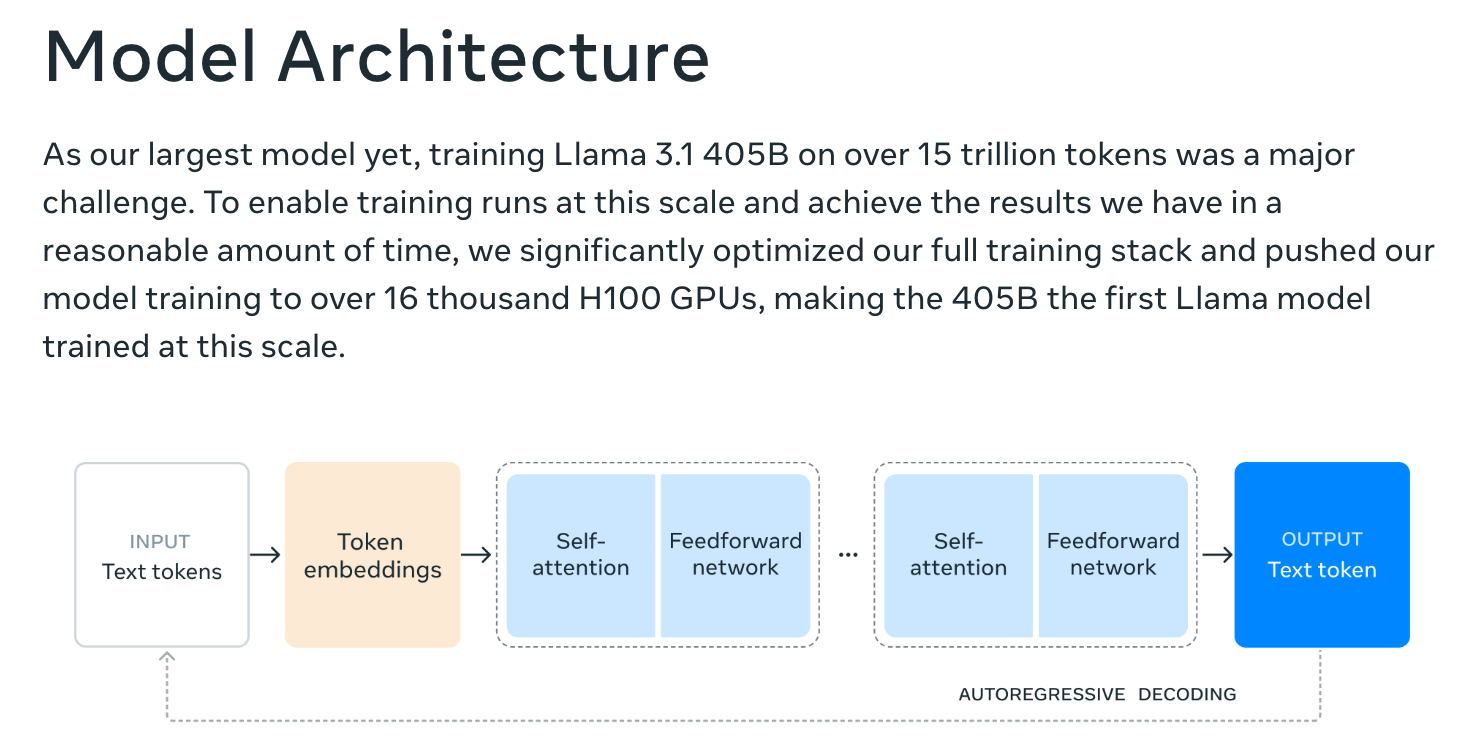 Model Architecture

As our largest model yet, training Llama 3.1 405B on over 15 trillion tokens was a major challenge. To enable training runs at this scale and achieve the results we have in a reasonable amount of time, we significantly optimized our full training stack and pushed our model training to over 16 thousand H100 GPUs, making the 405B the first Llama model trained at this scale.

INPUT
Text tokens

Token embeddings

Self-attention

Feedforward network

...

Self-attention

Feedforward network

OUTPUT
Text token

AUTOREGRESSIVE DECODING